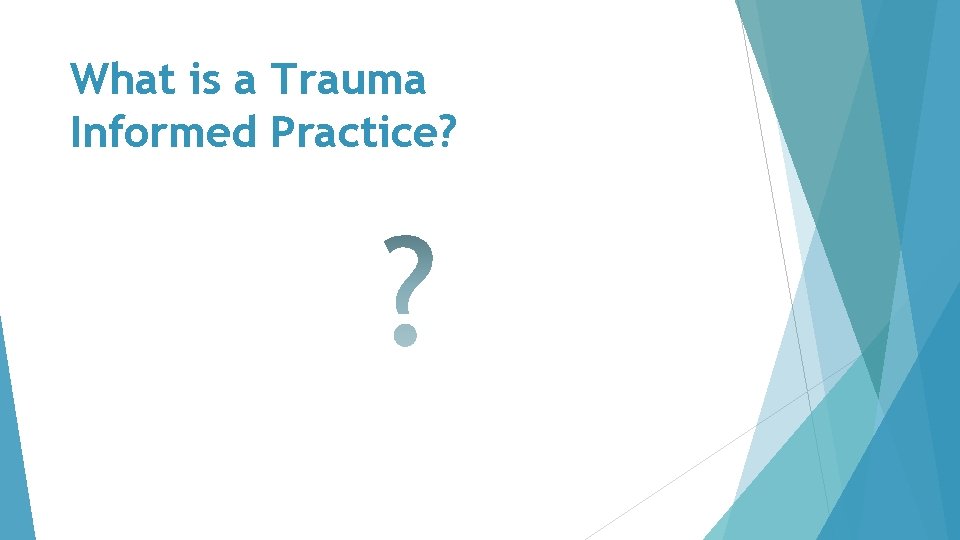 What is a Trauma Informed Practice?

?